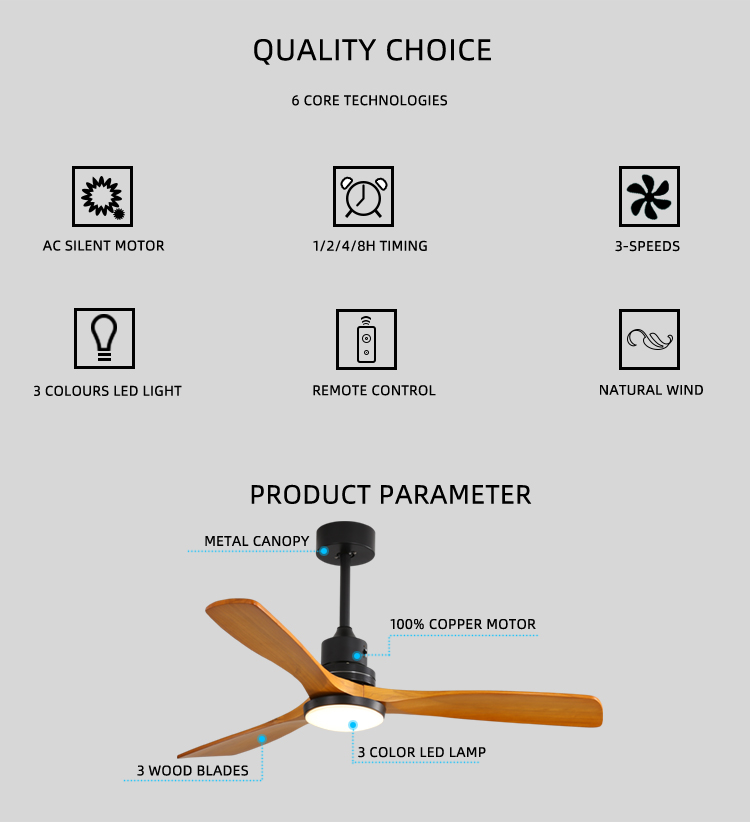 QUALITY CHOICE

6 CORE TECHNOLOGIES

AC SILENT MOTOR

1/2/4/8H TIMING

3-SPEEDS

3 COLOURS LED LIGHT

REMOTE CONTROL

NATURAL WIND

PRODUCT PARAMETER

METAL CANOPY

100% COPPER MOTOR

3 COLOR LED LAMP

3 WOOD BLADES